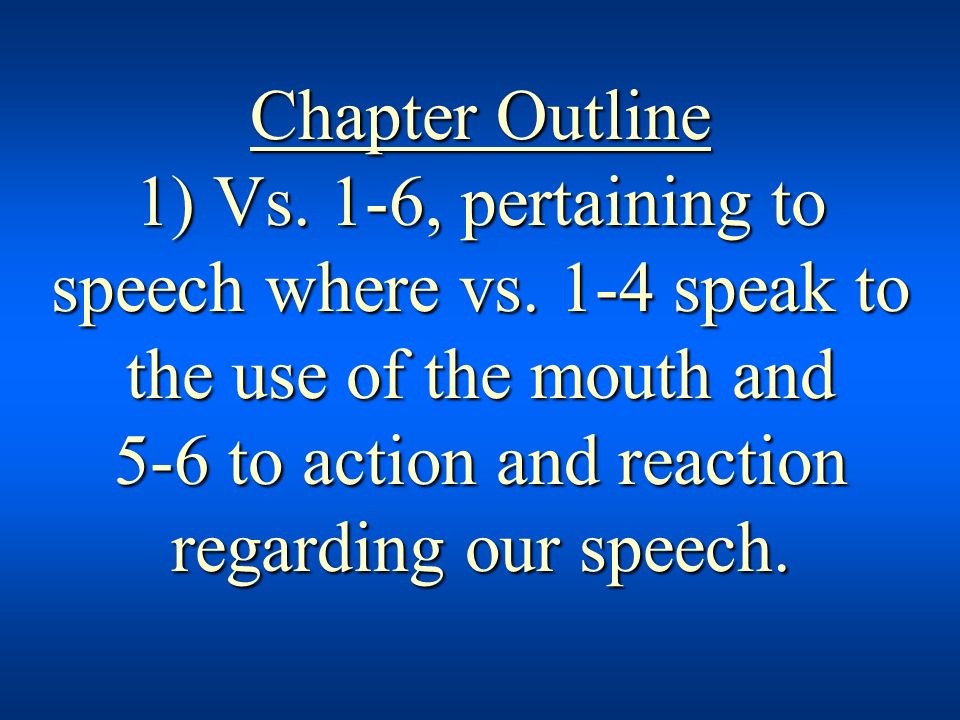 Chapter Outline

1) Vs. 1-6, pertaining to speech where vs. 1-4 speak to the use of the mouth and 5-6 to action and reaction regarding our speech.